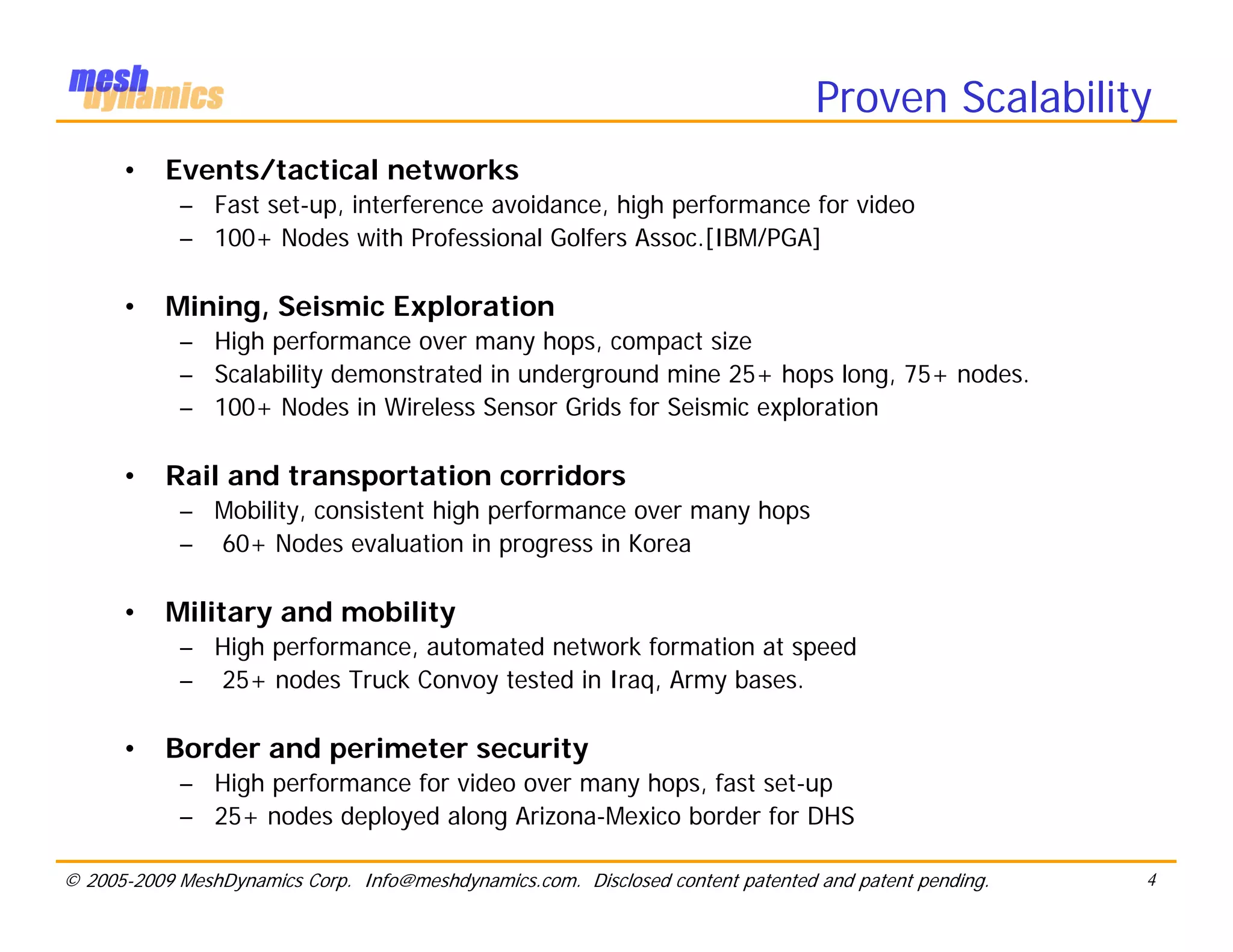 mesh dynamics

Proven Scalability

• Events/tactical networks
– Fast set-up, interference avoidance, high performance for video
– 100+ Nodes with Professional Golfers Assoc.[IBM/PGA]

• Mining, Seismic Exploration
– High performance over many hops, compact size
– Scalability demonstrated in underground mine 25+ hops long, 75+ nodes.
– 100+ Nodes in Wireless Sensor Grids for Seismic exploration

• Rail and transportation corridors
– Mobility, consistent high performance over many hops
– 60+ Nodes evaluation in progress in Korea

• Military and mobility
– High performance, automated network formation at speed
– 25+ nodes Truck Convoy tested in Iraq, Army bases.

• Border and perimeter security
– High performance for video over many hops, fast set-up
– 25+ nodes deployed along Arizona-Mexico border for DHS

© 2005-2009 MeshDynamics Corp. Info@meshdynamics.com. Disclosed content patented and patent pending. 4